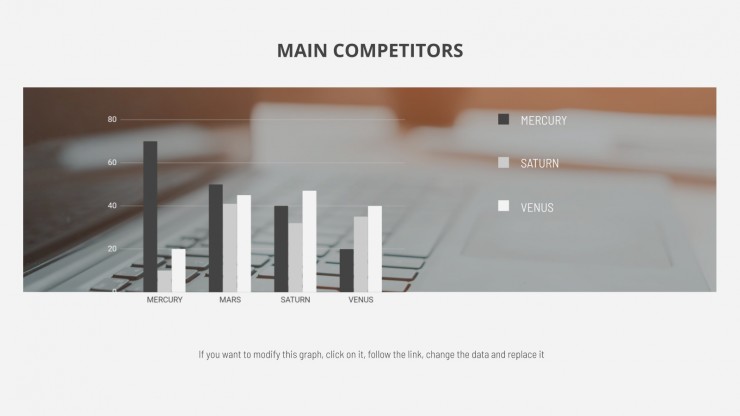 MAIN COMPETITORS

80

60

40

20

0

MERCURY

MARS

SATURN

VENUS

MERCURY

SATURN

VENUS

If you want to modify this graph, click on it, follow the link, change the data and replace it